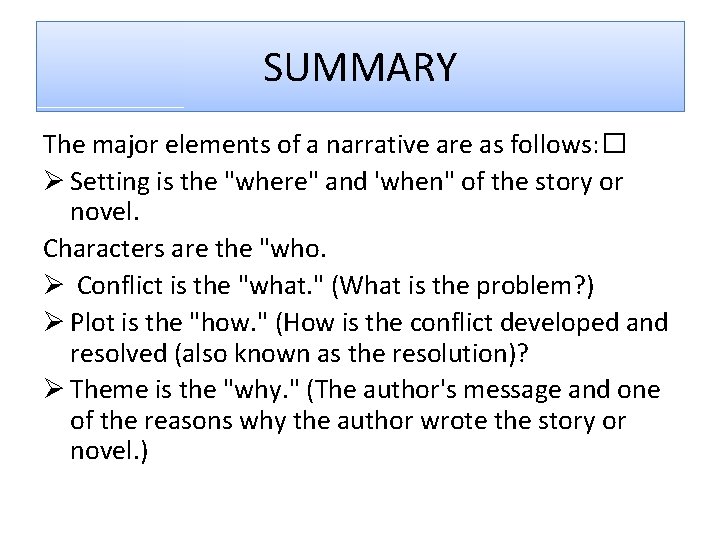 SUMMARY

The major elements of a narrative are as follows: □

➢ Setting is the "where" and 'when" of the story or novel.

Characters are the "who.

➢ Conflict is the "what." (What is the problem?)

➢ Plot is the "how." (How is the conflict developed and resolved (also known as the resolution)?

➢ Theme is the "why." (The author's message and one of the reasons why the author wrote the story or novel.)